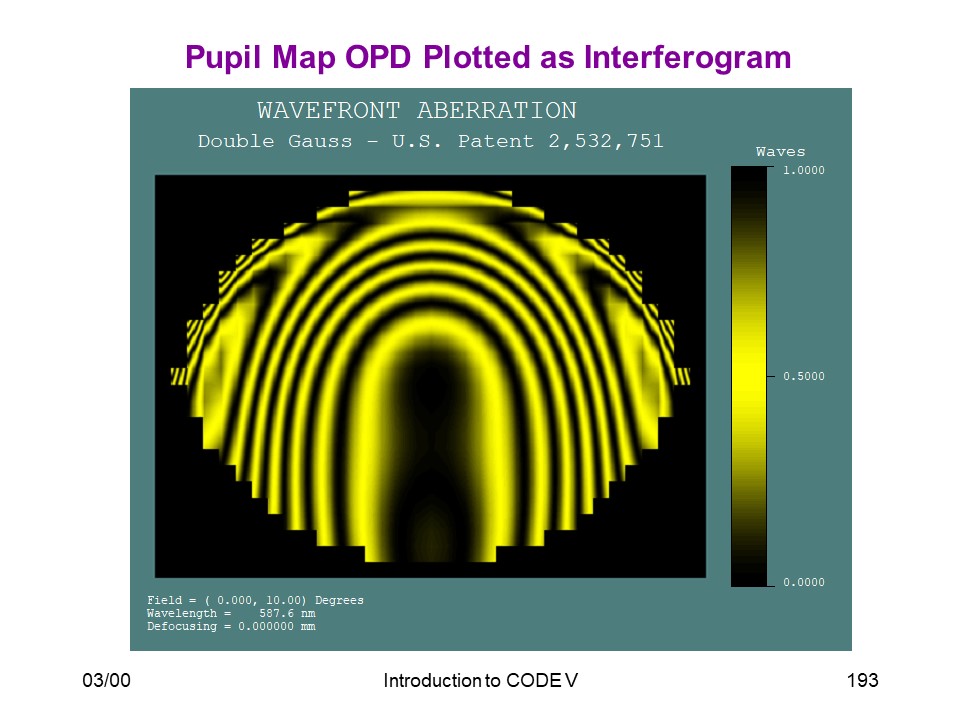 Pupil Map OPD Plotted as Interferogram

WAVEFRONT ABERRATION

Double Gauss - U.S. Patent 2,532,751

Waves

1.0000

0.5000

0.0000

Field = ( 0.000, 10.00) Degrees
Wavelength = 587.6 nm
Defocusing = 0.000000 mm

03/00

Introduction to CODE V

193